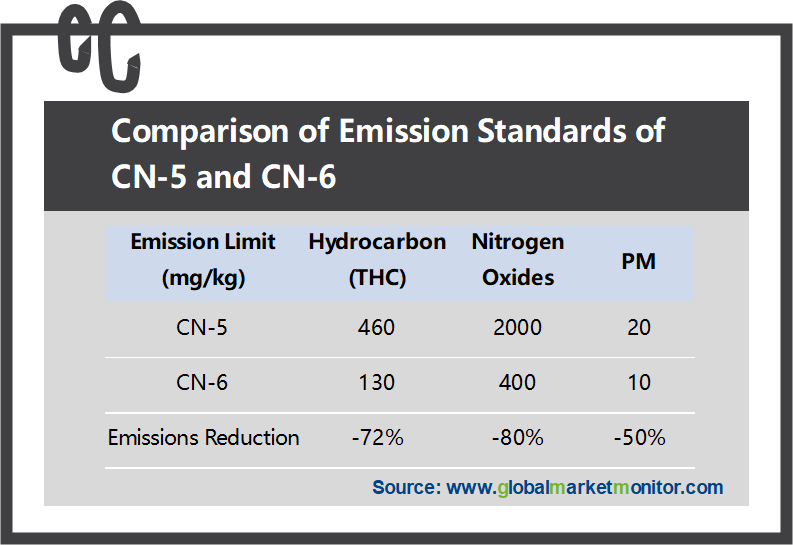 Comparison of Emission Standards of CN-5 and CN-6

| Emission Limit (mg/kg) | Hydrocarbon (THC) | Nitrogen Oxides | PM |
|---|---|---|---|
| CN-5 | 460 | 2000 | 20 |
| CN-6 | 130 | 400 | 10 |
| Emissions Reduction | -72% | -80% | -50% |

Source: www.globalmarketmonitor.com